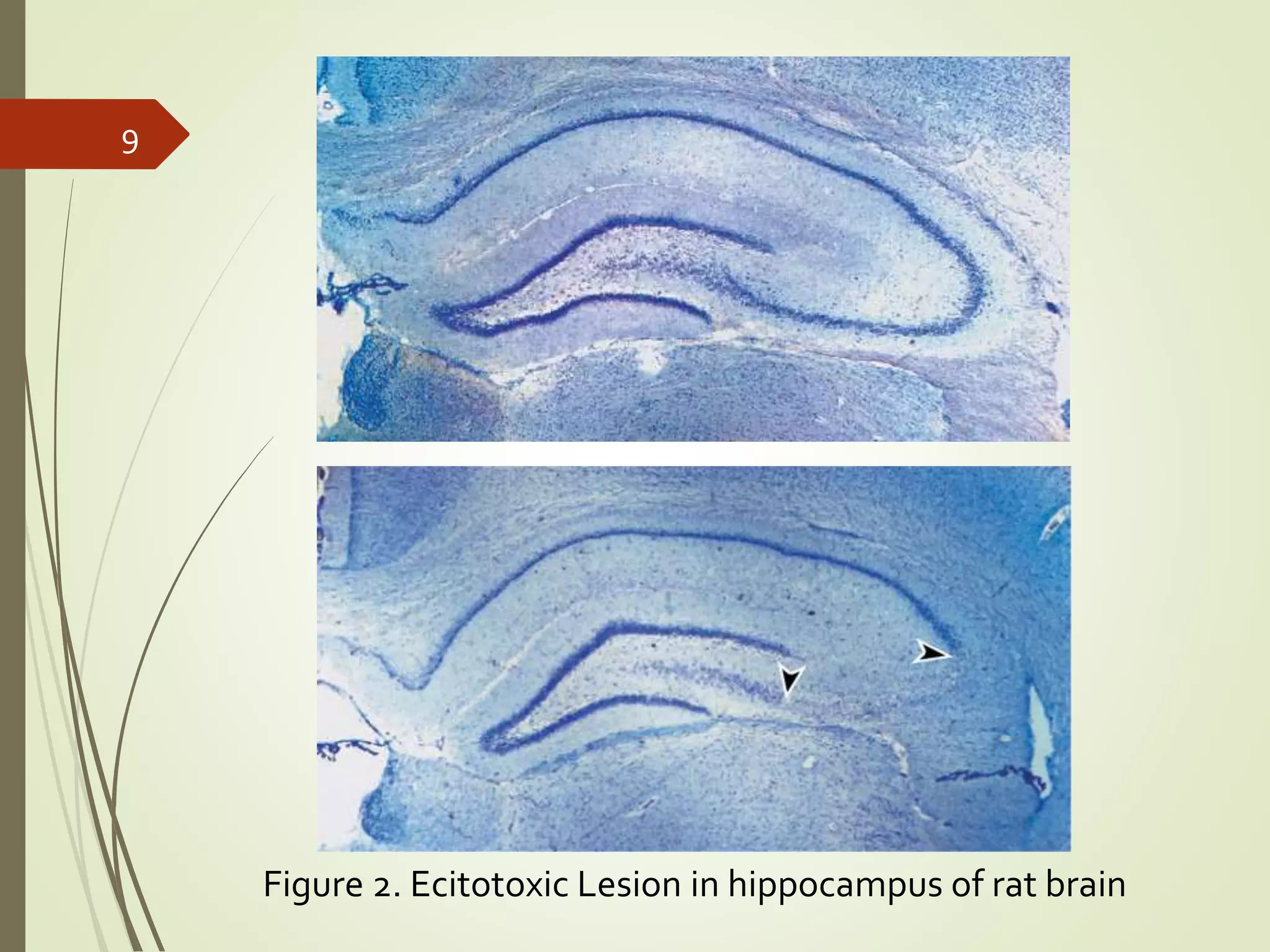 9

Figure 2. Ecitotoxic Lesion in hippocampus of rat brain